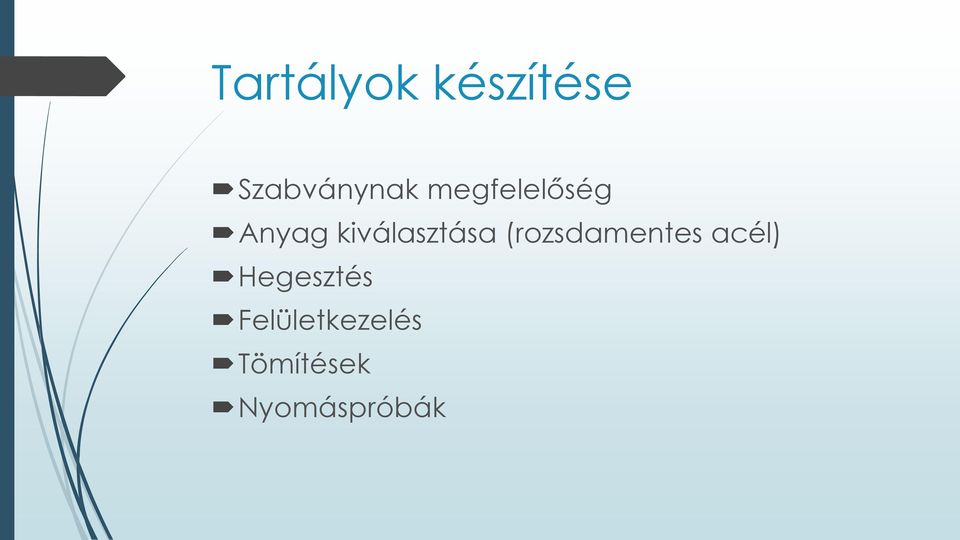 Tartályok készítése

Szabványnak megfelelőség
Anyag kiválasztása (rozsdamentes acél)
Hegesztés
Felületkezelés
Tömítések
Nyomáspróbák